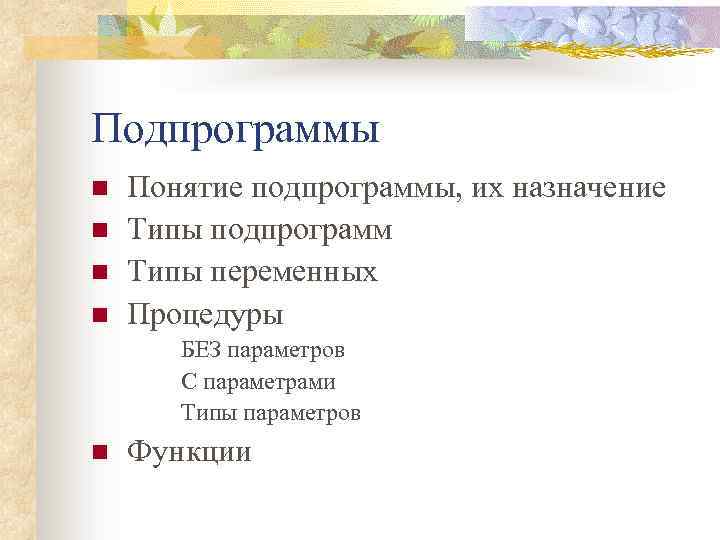 Подпрограммы

Понятие подпрограммы, их назначение
Типы подпрограмм
Типы переменных
Процедуры
БЕЗ параметров
С параметрами
Типы параметров
Функции